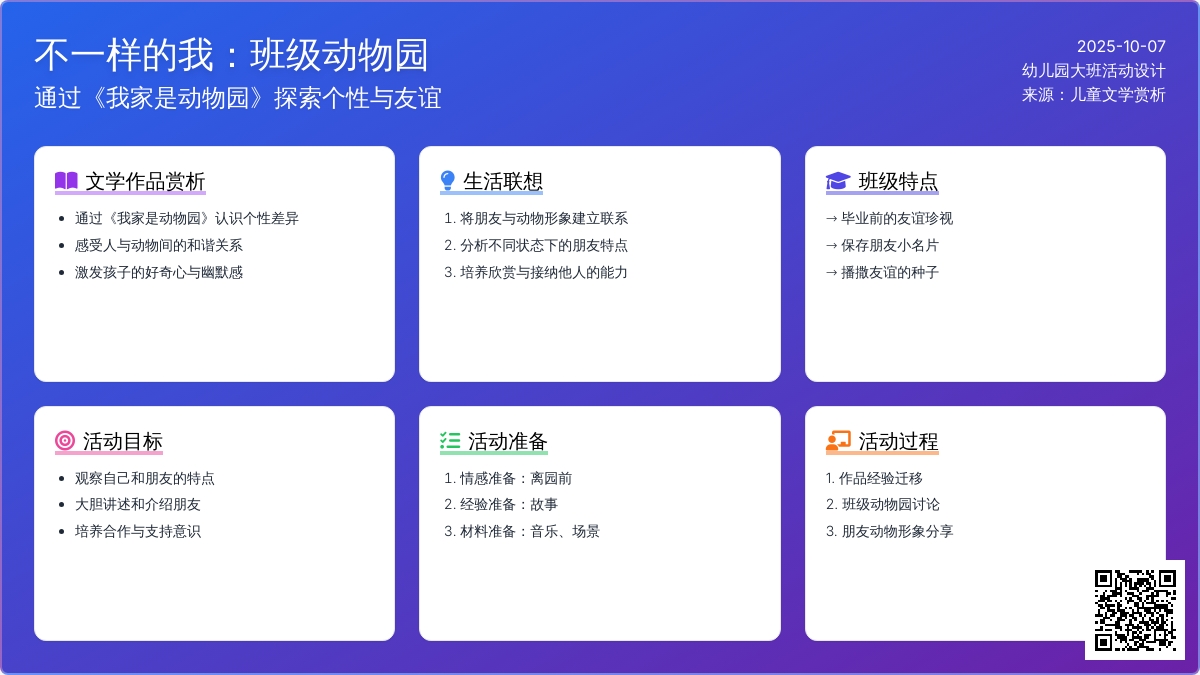 不一样的我：班级动物园

通过《我家是动物园》探索个性与友谊

2025-10-07
幼儿园大班活动设计
来源：儿童文学赏析

文学作品赏析

- 通过《我家是动物园》认识个性差异
- 感受人与动物间的和谐关系
- 激发孩子的好奇心与幽默感

生活联想

1. 将朋友与动物形象建立联系
2. 分析不同状态下的朋友特点
3. 培养欣赏与接纳他人的能力

班级特点

→ 毕业前的友谊珍视
→ 保存朋友小名片
→ 播撒友谊的种子

活动目标

- 观察自己和朋友的特点
- 大胆讲述和介绍朋友
- 培养合作与支持意识

活动准备

1. 情感准备：离园前
2. 经验准备：故事
3. 材料准备：音乐、场景

活动过程

1. 作品经验迁移
2. 班级动物园讨论
3. 朋友动物形象分享